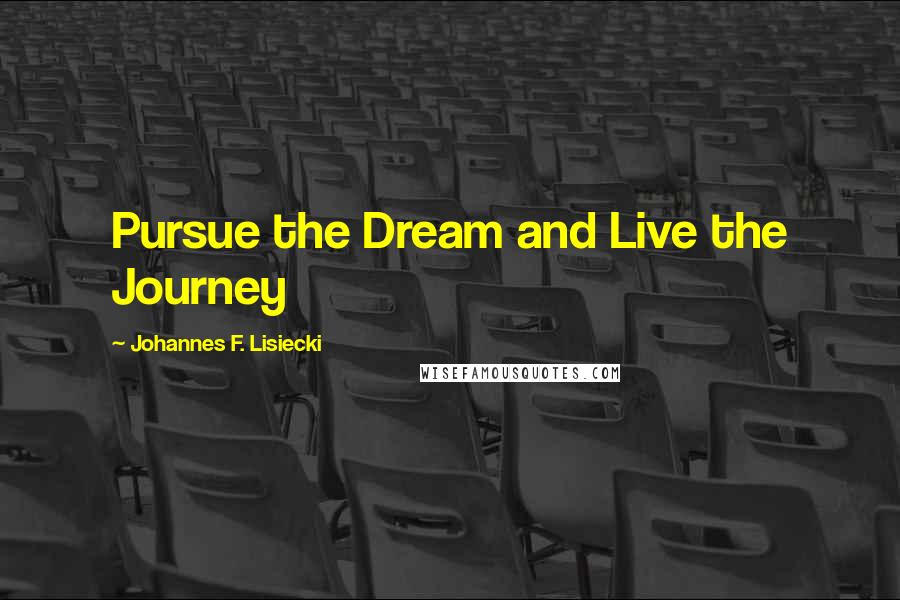 Pursue the Dream and Live the Journey

~ Johannes F. Lisiecki

WISEFAMOUSQUOTES.COM